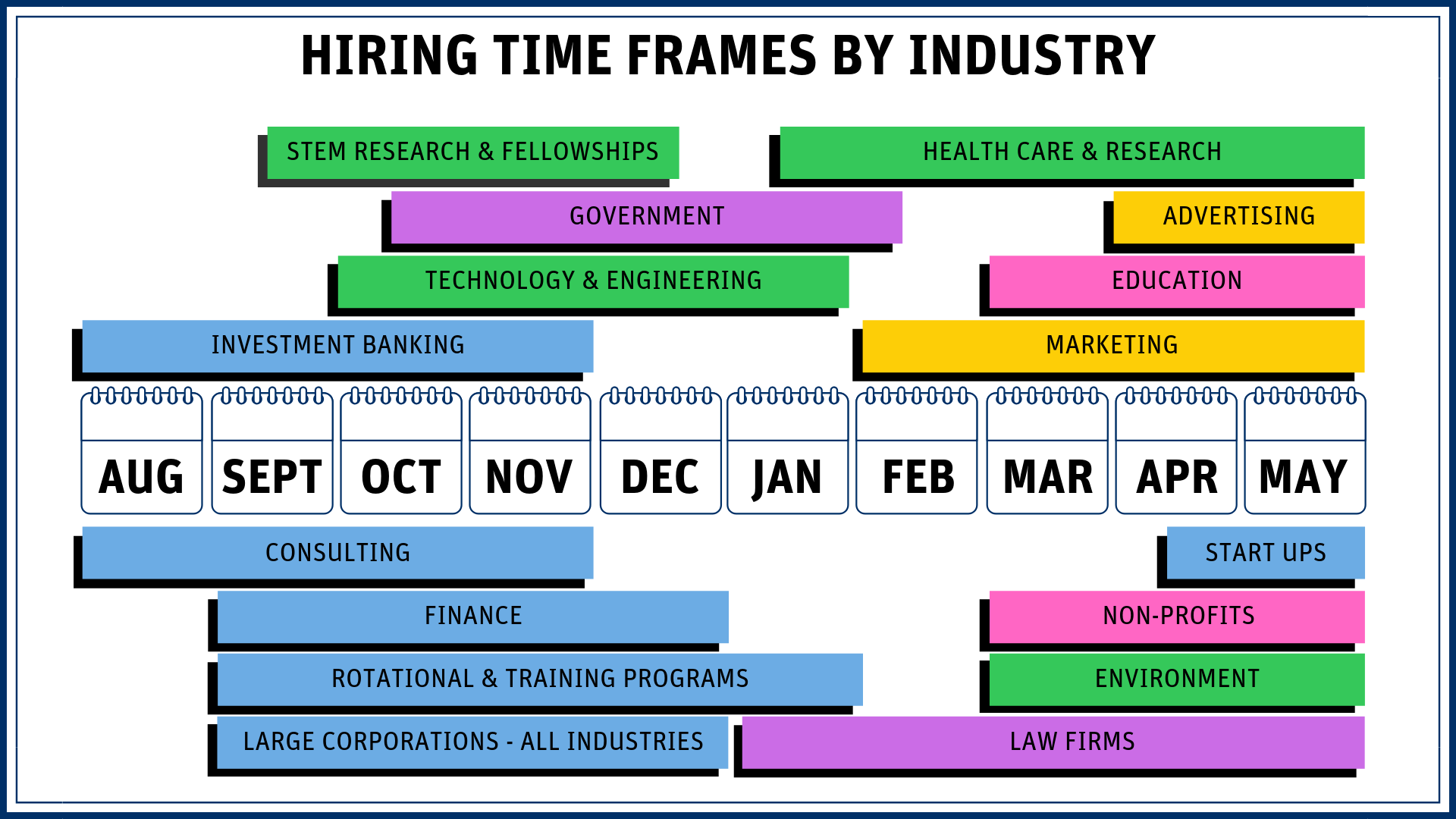 HIRING TIME FRAMES BY INDUSTRY

STEM RESEARCH & FELLOWSHIPS

HEALTH CARE & RESEARCH

GOVERNMENT

ADVERTISING

TECHNOLOGY & ENGINEERING

EDUCATION

INVESTMENT BANKING

MARKETING

AUG

SEPT

OCT

NOV

DEC

JAN

FEB

MAR

APR

MAY

CONSULTING

START UPS

FINANCE

NON-PROFITS

ROTATIONAL & TRAINING PROGRAMS

ENVIRONMENT

LARGE CORPORATIONS - ALL INDUSTRIES

LAW FIRMS